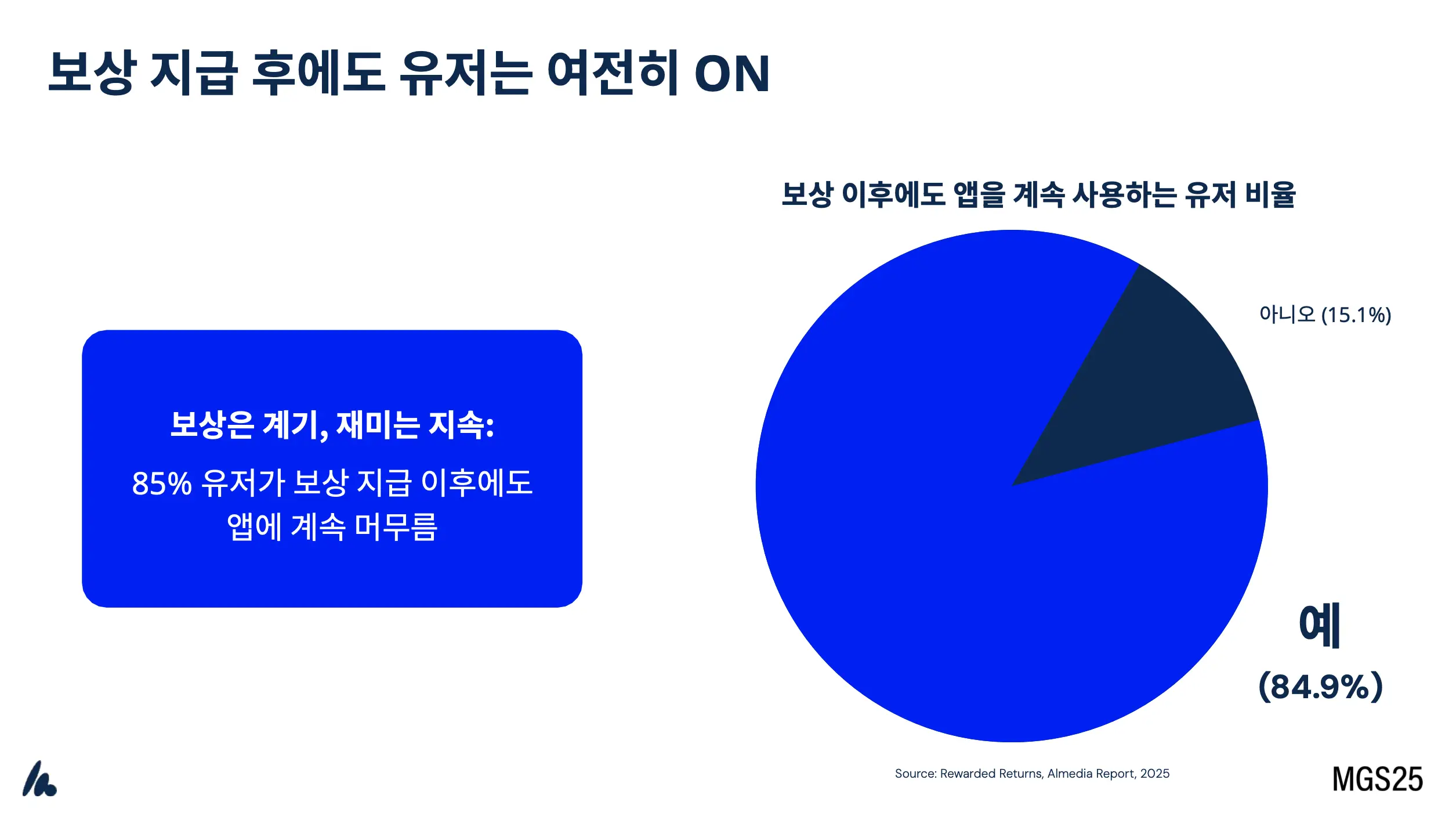 보상 지급 후에도 유저는 여전히 ON

보상은 계기, 재미는 지속:

85% 유저가 보상 지급 이후에도 앱에 계속 머무름

보상 이후에도 앱을 계속 사용하는 유저 비율

아니오 (15.1%)

예 (84.9%)

Source: Rewarded Returns, Almedia Report, 2025

MGS25